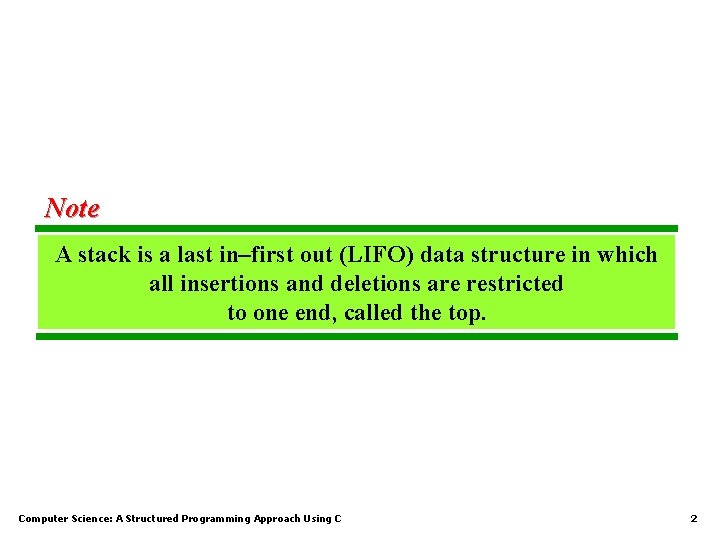 Note

A stack is a last in–first out (LIFO) data structure in which all insertions and deletions are restricted to one end, called the top.

Computer Science: A Structured Programming Approach Using C

2